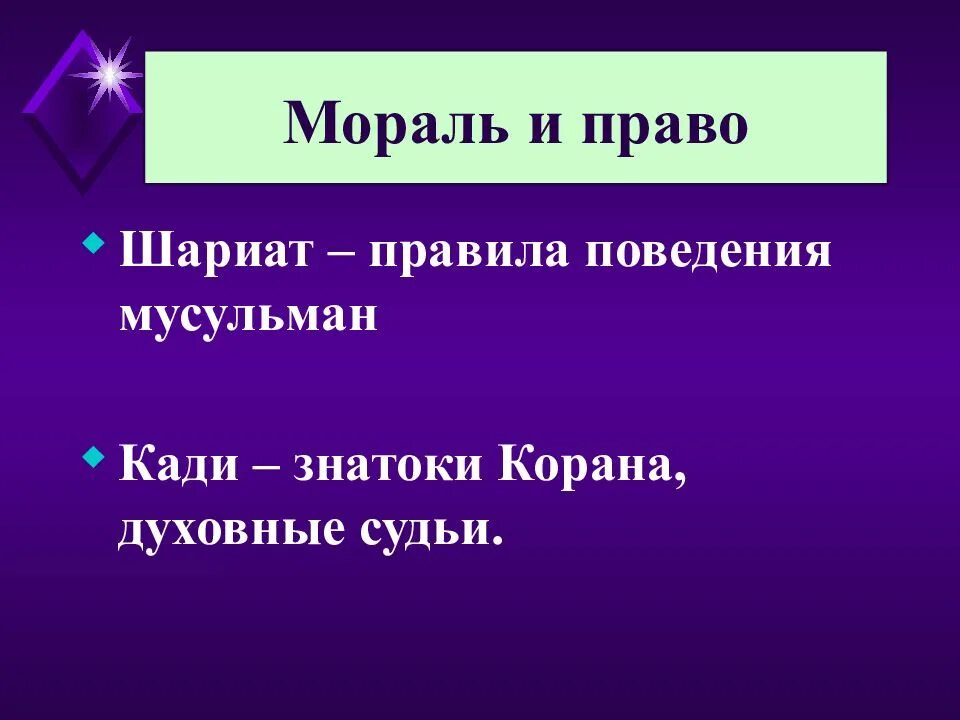 Мораль и право

Шариат – правила поведения мусульман

Кади – знатоки Корана, духовные судьи.